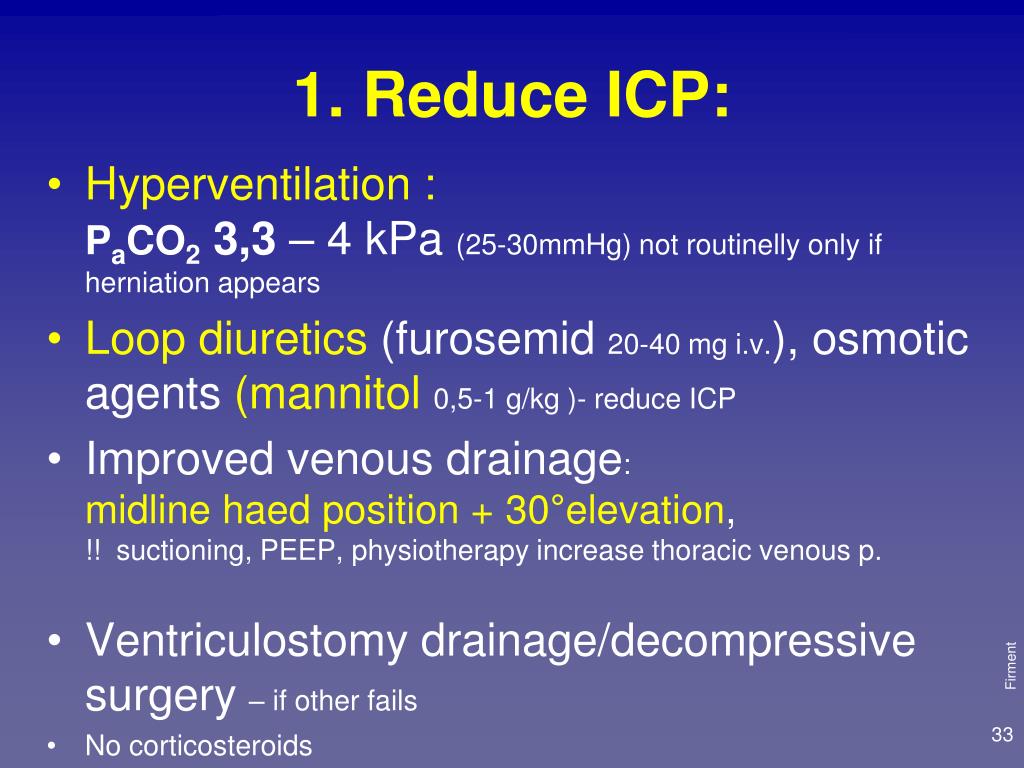 1. Reduce ICP:

• Hyperventilation :
$P_aCO_2$ 3,3 – 4 kPa (25-30mmHg) not routinelly only if herniation appears

• Loop diuretics (furosemid 20-40 mg i.v.), osmotic agents (mannitol 0,5-1 g/kg )- reduce ICP

• Improved venous drainage:
midline haed position + 30°elevation,
!! suctioning, PEEP, physiotherapy increase thoracic venous p.

• Ventriculostomy drainage/decompressive surgery – if other fails

• No corticosteroids

Firment

33